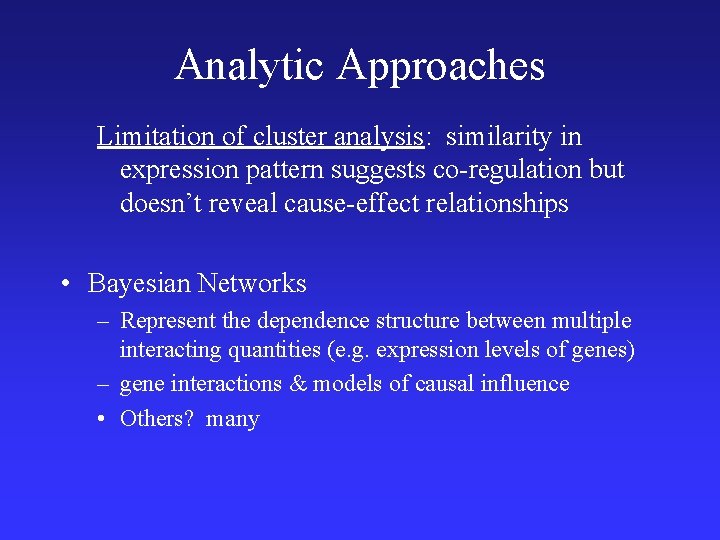 Analytic Approaches

Limitation of cluster analysis: similarity in expression pattern suggests co-regulation but doesn’t reveal cause-effect relationships

• Bayesian Networks
– Represent the dependence structure between multiple interacting quantities (e.g. expression levels of genes)
– gene interactions & models of causal influence
• Others? many